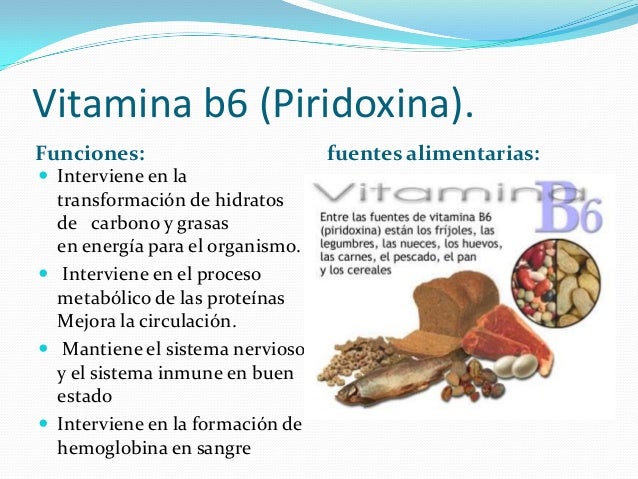 Vitamina b6 (Piridoxina).

Funciones:

- Interviene en la transformación de hidratos de carbono y grasas en energía para el organismo.
- Interviene en el proceso metabólico de las proteínas Mejora la circulación.
- Mantiene el sistema nervioso y el sistema inmune en buen estado
- Interviene en la formación de hemoglobina en sangre

fuentes alimentarias:

Vitamina B6

Entre las fuentes de vitamina B6 (piridoxina) están los fríjoles, las legumbres, las nueces, los huevos, las carnes, el pescado, el pan y los cereales